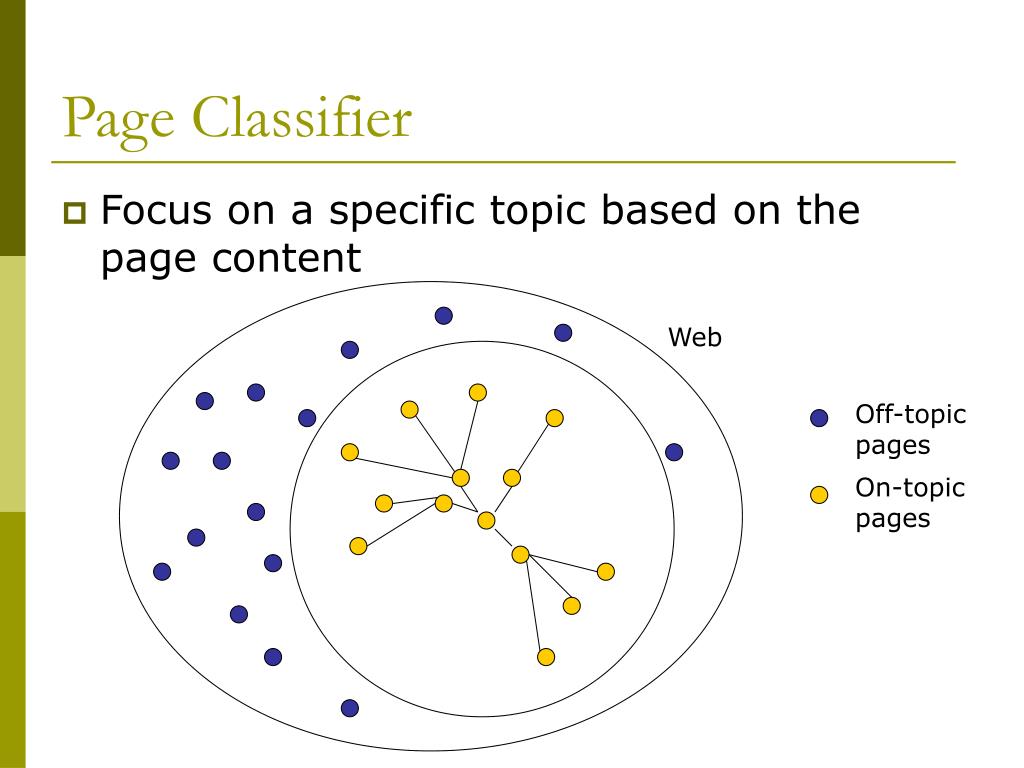 Page Classifier

Focus on a specific topic based on the page content

Web

Off-topic pages

On-topic pages